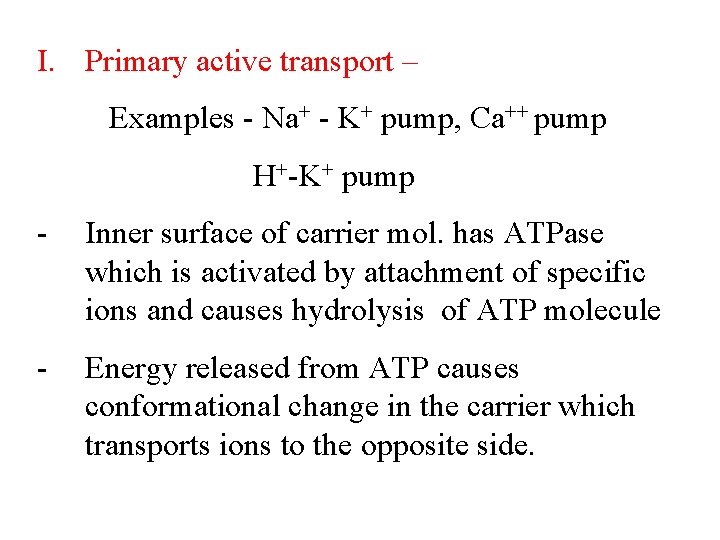 I. Primary active transport –

Examples - $Na^+$ - $K^+$ pump, $Ca^{++}$ pump

$H^+$-$K^+$ pump

- Inner surface of carrier mol. has ATPase which is activated by attachment of specific ions and causes hydrolysis of ATP molecule

- Energy released from ATP causes conformational change in the carrier which transports ions to the opposite side.